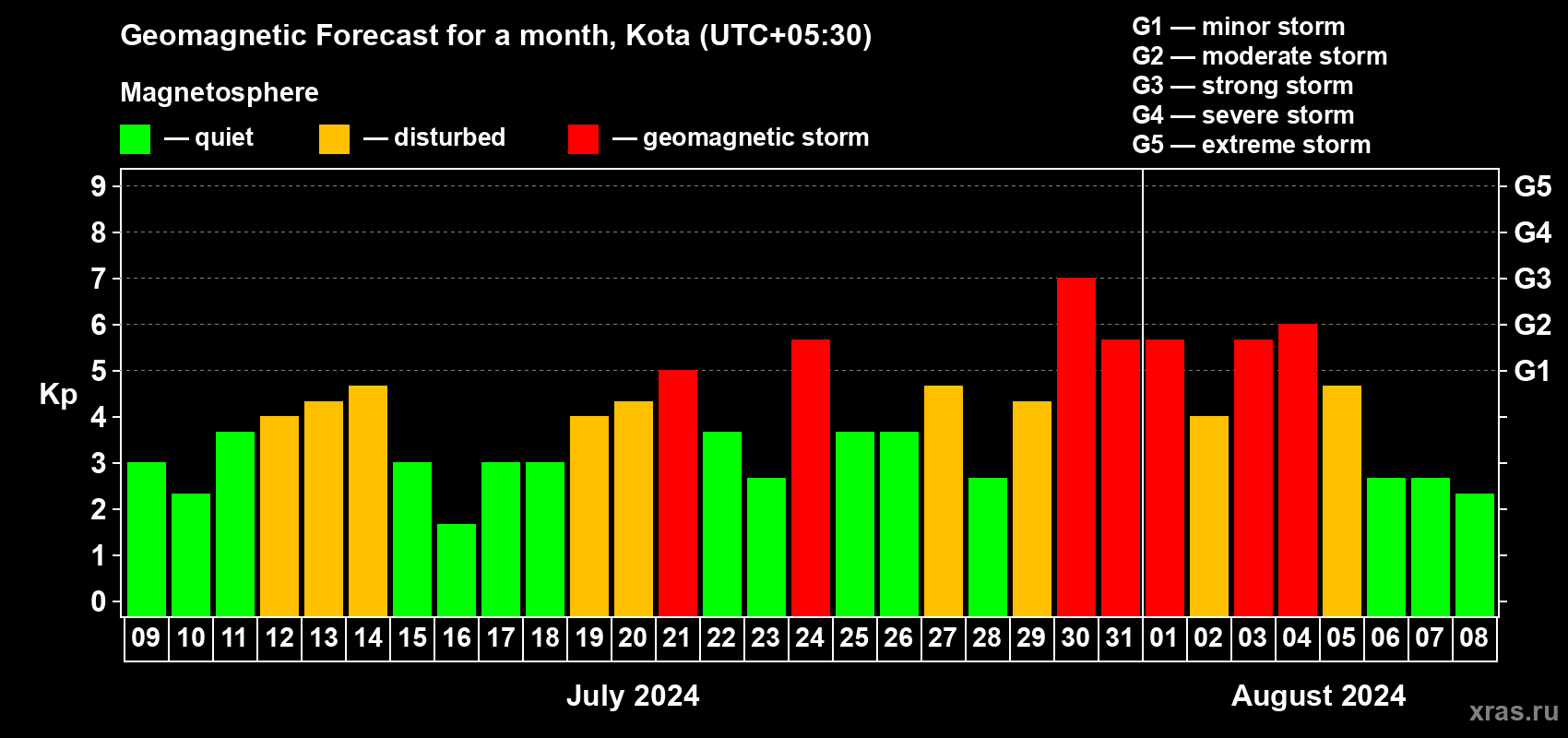 Geomagnetic Forecast for a month, Kota (UTC+05:30)

Magnetosphere

— quiet — disturbed — geomagnetic storm

G1 — minor storm
G2 — moderate storm
G3 — strong storm
G4 — severe storm
G5 — extreme storm

Kp

9
8
7
6
5
4
3
2
1
0

G5
G4
G3
G2
G1

09 10 11 12 13 14 15 16 17 18 19 20 21 22 23 24 25 26 27 28 29 30 31 01 02 03 04 05 06 07 08

July 2024

August 2024

xras.ru